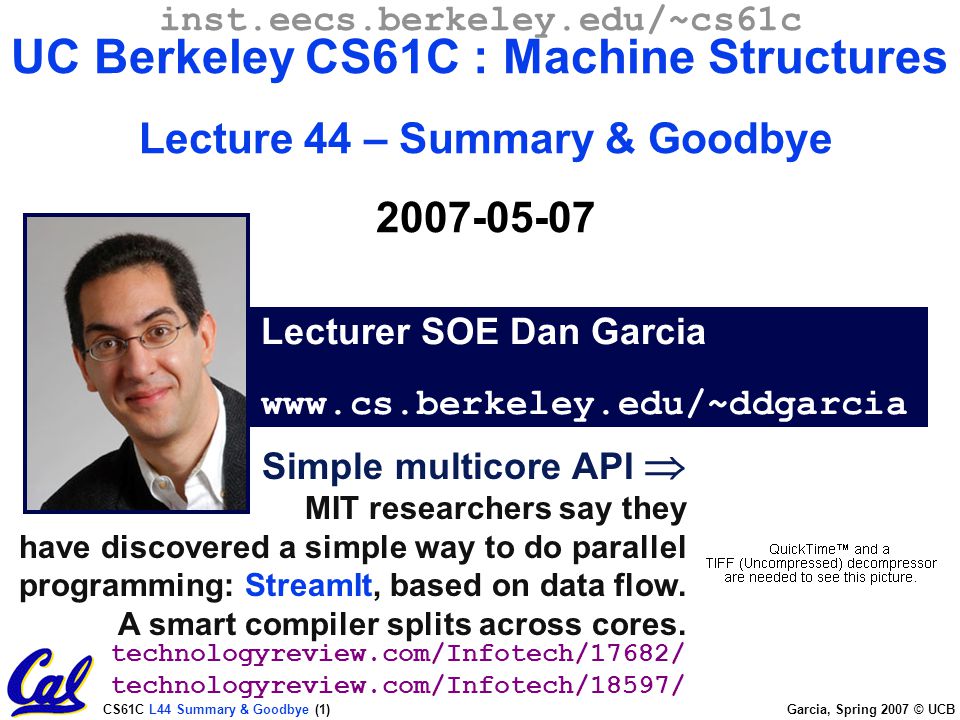 inst.eecs.berkeley.edu/~cs61c
UC Berkeley CS61C : Machine Structures

Lecture 44 – Summary & Goodbye

2007-05-07

Lecturer SOE Dan Garcia

www.cs.berkeley.edu/~ddgarcia

Simple multicore API $\Rightarrow$ MIT researchers say they have discovered a simple way to do parallel programming: StreamIt, based on data flow. A smart compiler splits across cores.

technologyreview.com/Infotech/17682/
technologyreview.com/Infotech/18597/

QuickTime™ and a TIFF (Uncompressed) decompressor are needed to see this picture.

Cal

CS61C L44 Summary & Goodbye (1)

Garcia, Spring 2007 © UCB